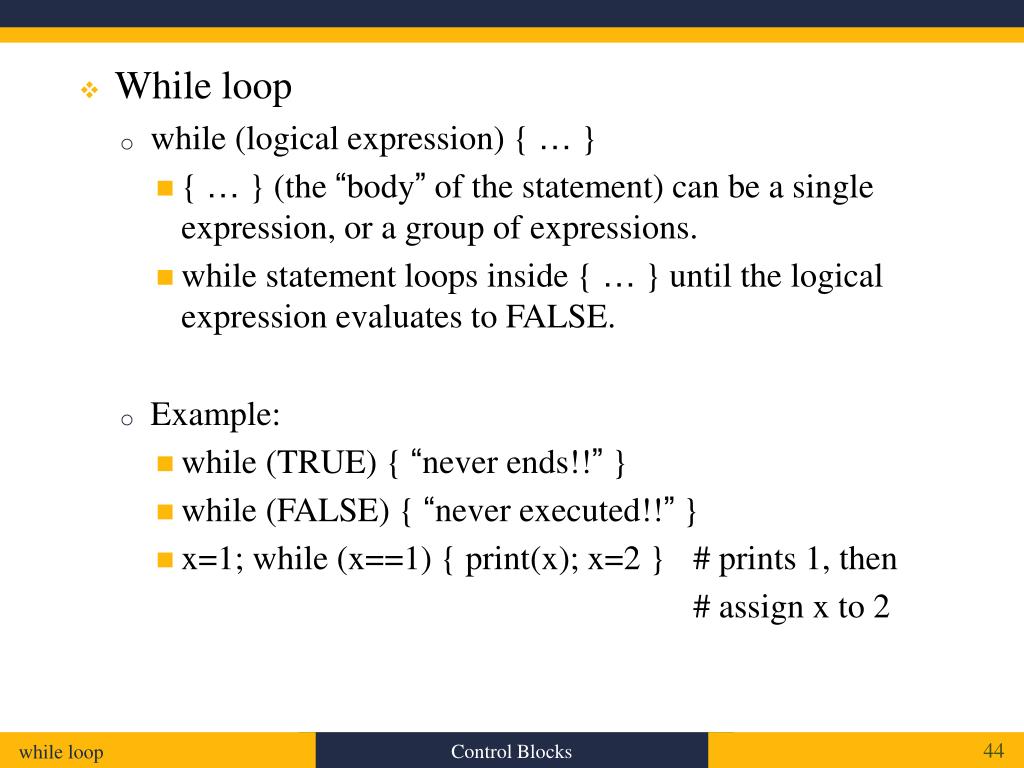 While loop

while (logical expression) { … }

{ … } (the “body” of the statement) can be a single expression, or a group of expressions.

while statement loops inside { … } until the logical expression evaluates to FALSE.

Example:

while (TRUE) { “never ends!!” }

while (FALSE) { “never executed!!” }

x=1; while (x==1) { print(x); x=2 }   # prints 1, then
# assign x to 2

while loop
Control Blocks
44